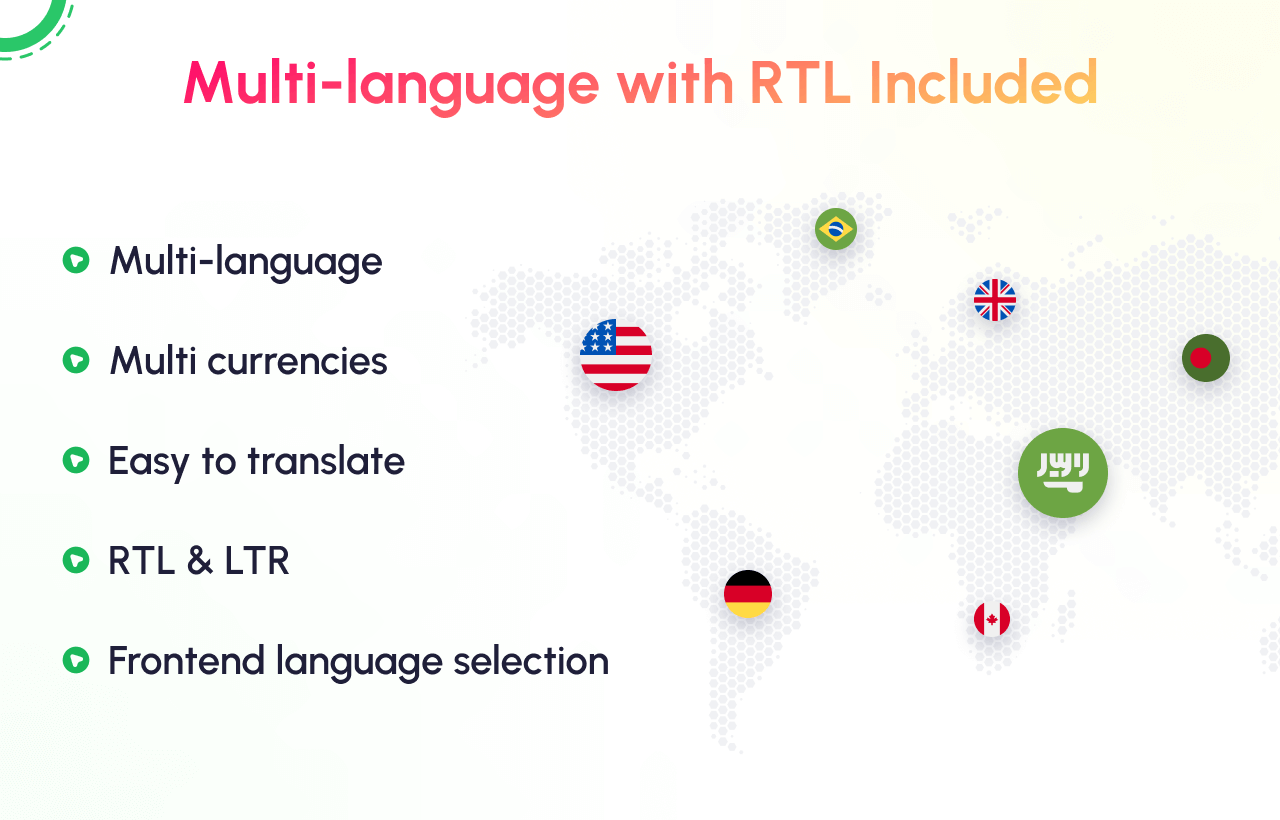 Multi-language with RTL Included

Multi-language

Multi currencies

Easy to translate

RTL & LTR

Frontend language selection